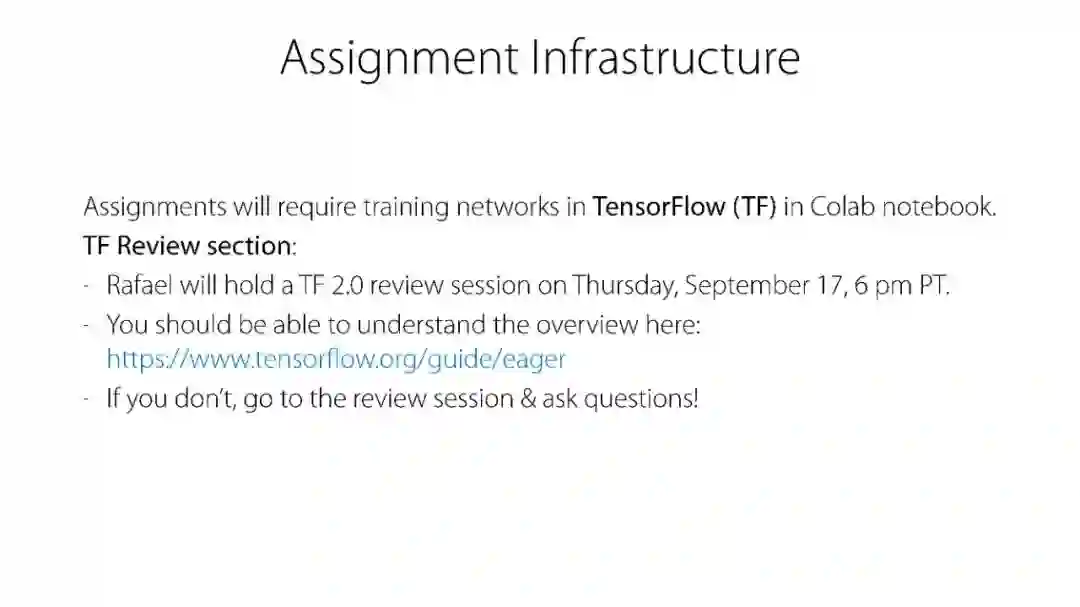 Assignment Infrastructure

Assignments will require training networks in TensorFlow (TF) in Colab notebook.
TF Review section:
- Rafael will hold a TF 2.0 review session on Thursday, September 17, 6 pm PT.
- You should be able to understand the overview here: https://www.tensorflow.org/guide/eager
- If you don't, go to the review session & ask questions!